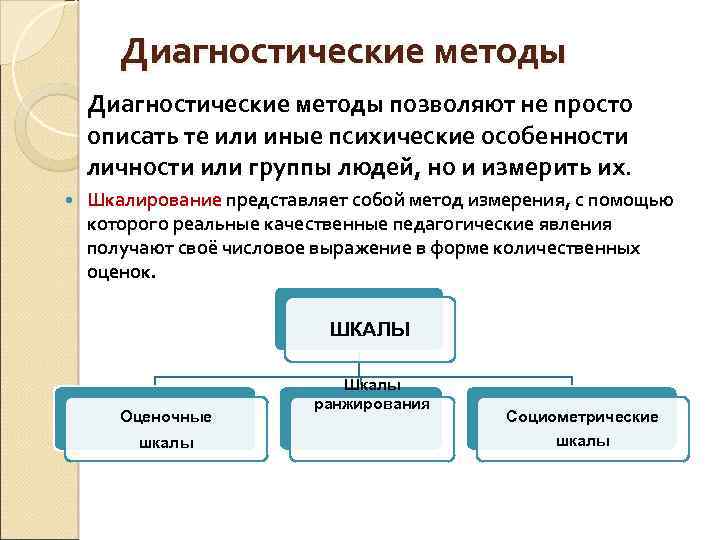 Диагностические методы

Диагностические методы позволяют не просто описать те или иные психические особенности личности или группы людей, но и измерить их.

Шкалирование представляет собой метод измерения, с помощью которого реальные качественные педагогические явления получают своё числовое выражение в форме количественных оценок.

ШКАЛЫ

Оценочные шкалы

Шкалы ранжирования

Социометрические шкалы